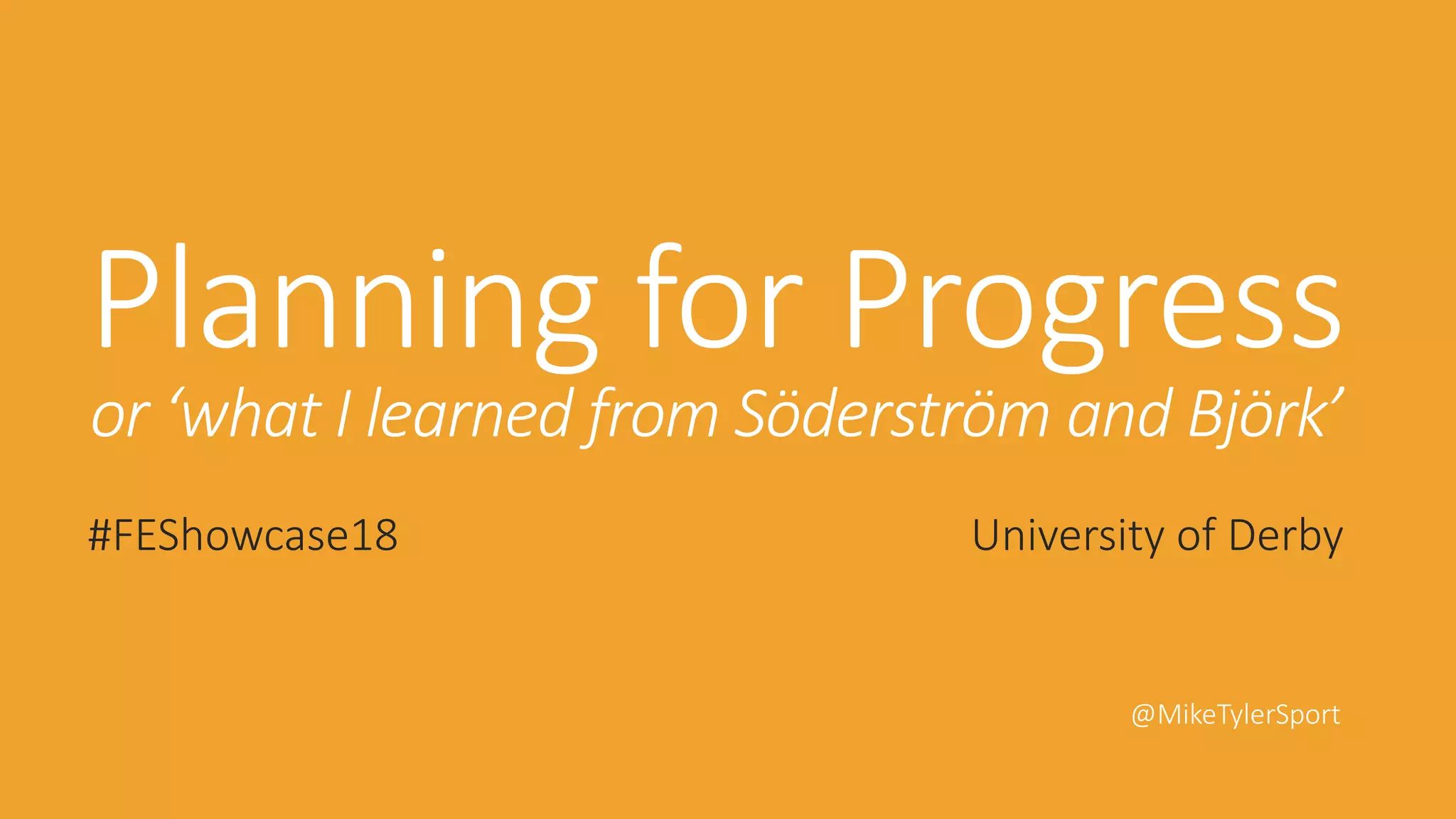 Planning for Progress

or ‘what I learned from Söderström and Björk’

#FEShowcase18

University of Derby

@MikeTylerSport